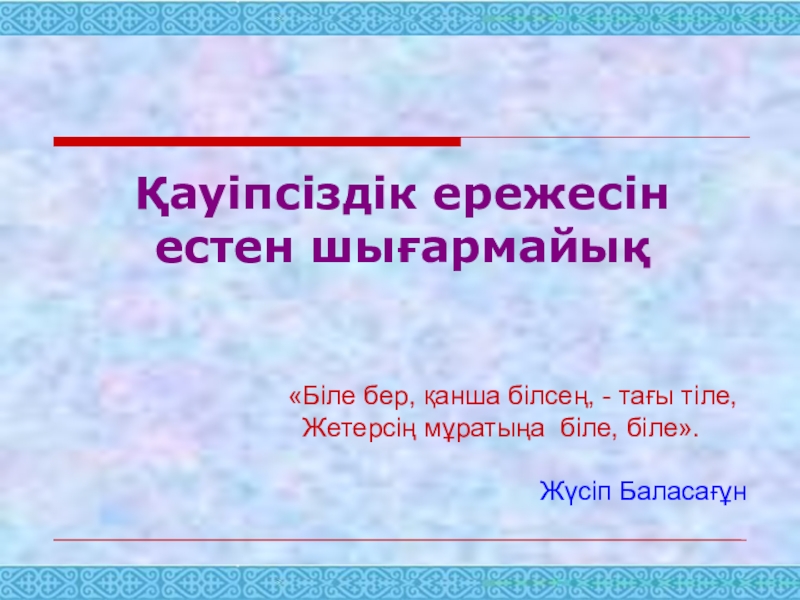 Қауіпсіздік ережесін естен шығармайық

«Біле бер, қанша білсең, - тағы тіле,
Жетерсің мұратыңа біле, біле».

Жүсіп Баласағұн